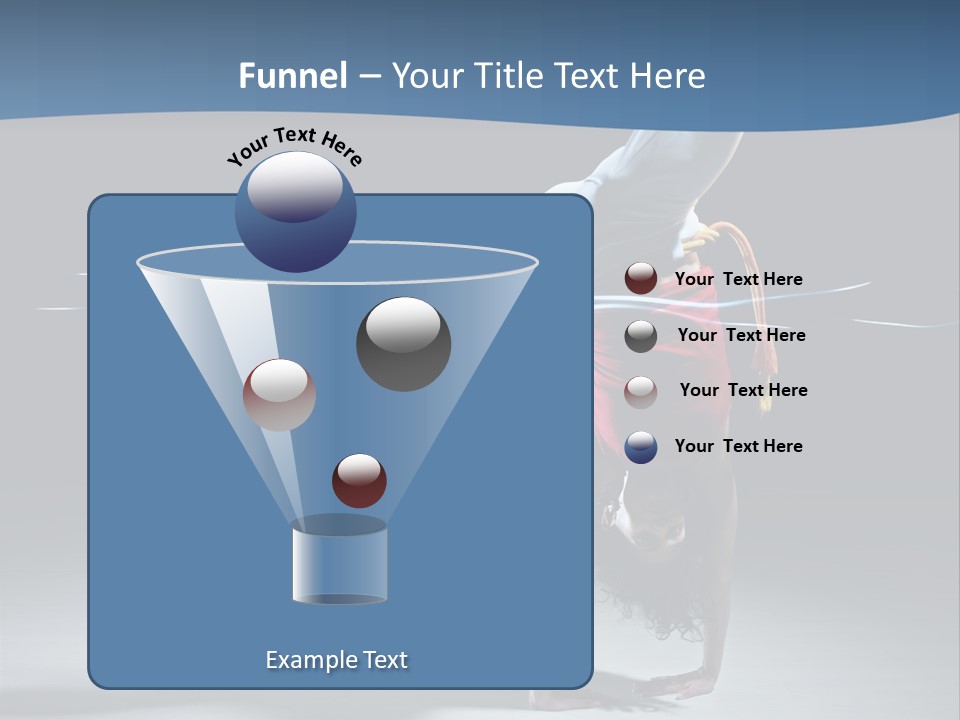 Funnel – Your Title Text Here

Your Text Here

Your Text Here

Your Text Here

Your Text Here

Your Text Here

Example Text